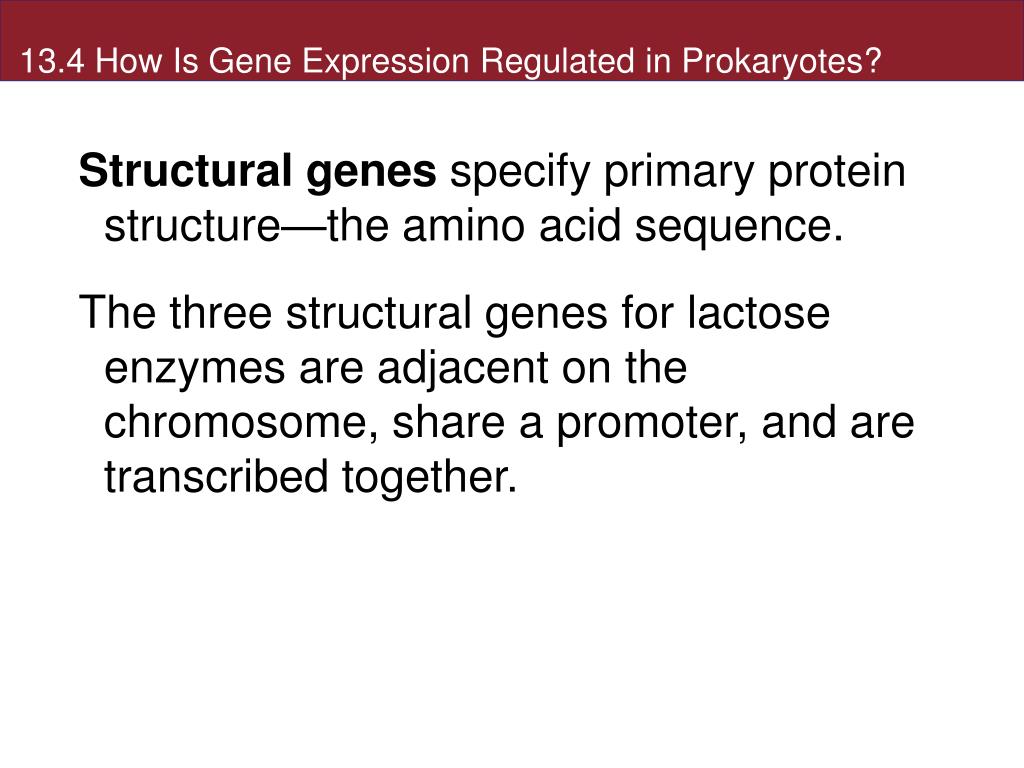 13.4 How Is Gene Expression Regulated in Prokaryotes?

Structural genes specify primary protein structure—the amino acid sequence.

The three structural genes for lactose enzymes are adjacent on the chromosome, share a promoter, and are transcribed together.